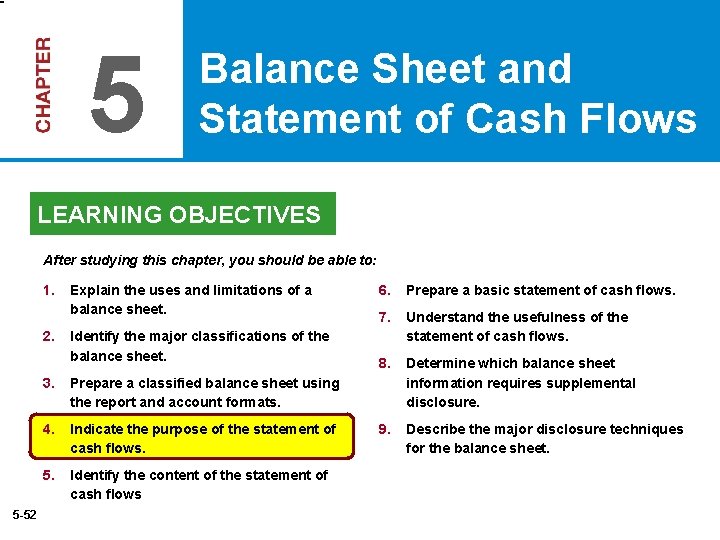 CHAPTER 5

Balance Sheet and Statement of Cash Flows

LEARNING OBJECTIVES

After studying this chapter, you should be able to:

1. Explain the uses and limitations of a balance sheet.

2. Identify the major classifications of the balance sheet.

3. Prepare a classified balance sheet using the report and account formats.

4. Indicate the purpose of the statement of cash flows.

5. Identify the content of the statement of cash flows

6. Prepare a basic statement of cash flows.

7. Understand the usefulness of the statement of cash flows.

8. Determine which balance sheet information requires supplemental disclosure.

9. Describe the major disclosure techniques for the balance sheet.

5-52